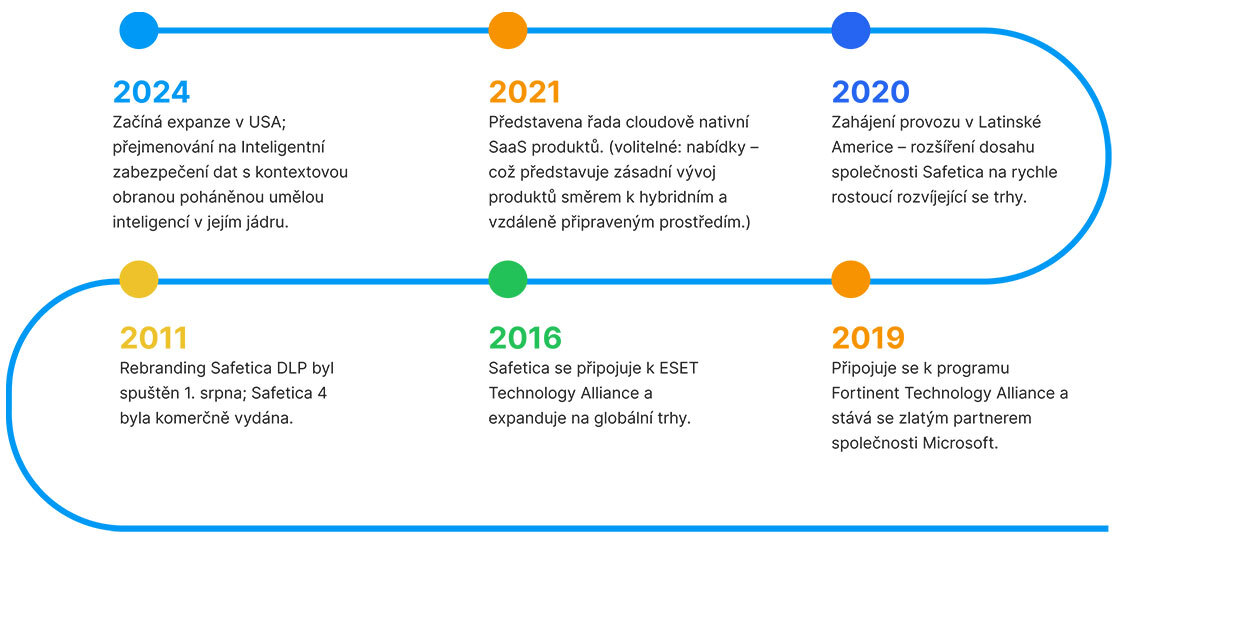 2024
Začíná expanze v USA; přejmenování na Inteligentní zabezpečení dat s kontextovou obranou poháněnou umělou inteligencí v jejím jádru.

2021
Představena řada cloudově nativní SaaS produktů. (volitelné: nabídky – což představuje zásadní vývoj produktů směrem k hybridním a vzdáleně připraveným prostředím.)

2020
Zahájení provozu v Latinské Americe – rozšíření dosahu společnosti Safetica na rychle rostoucí rozvíjející se trhy.

2011
Rebranding Safetica DLP byl spuštěn 1. srpna; Safetica 4 byla komerčně vydána.

2016
Safetica se připojuje k ESET Technology Alliance a expanduje na globální trhy.

2019
Připojuje se k programu Fortinent Technology Alliance a stává se zlatým partnerem společnosti Microsoft.